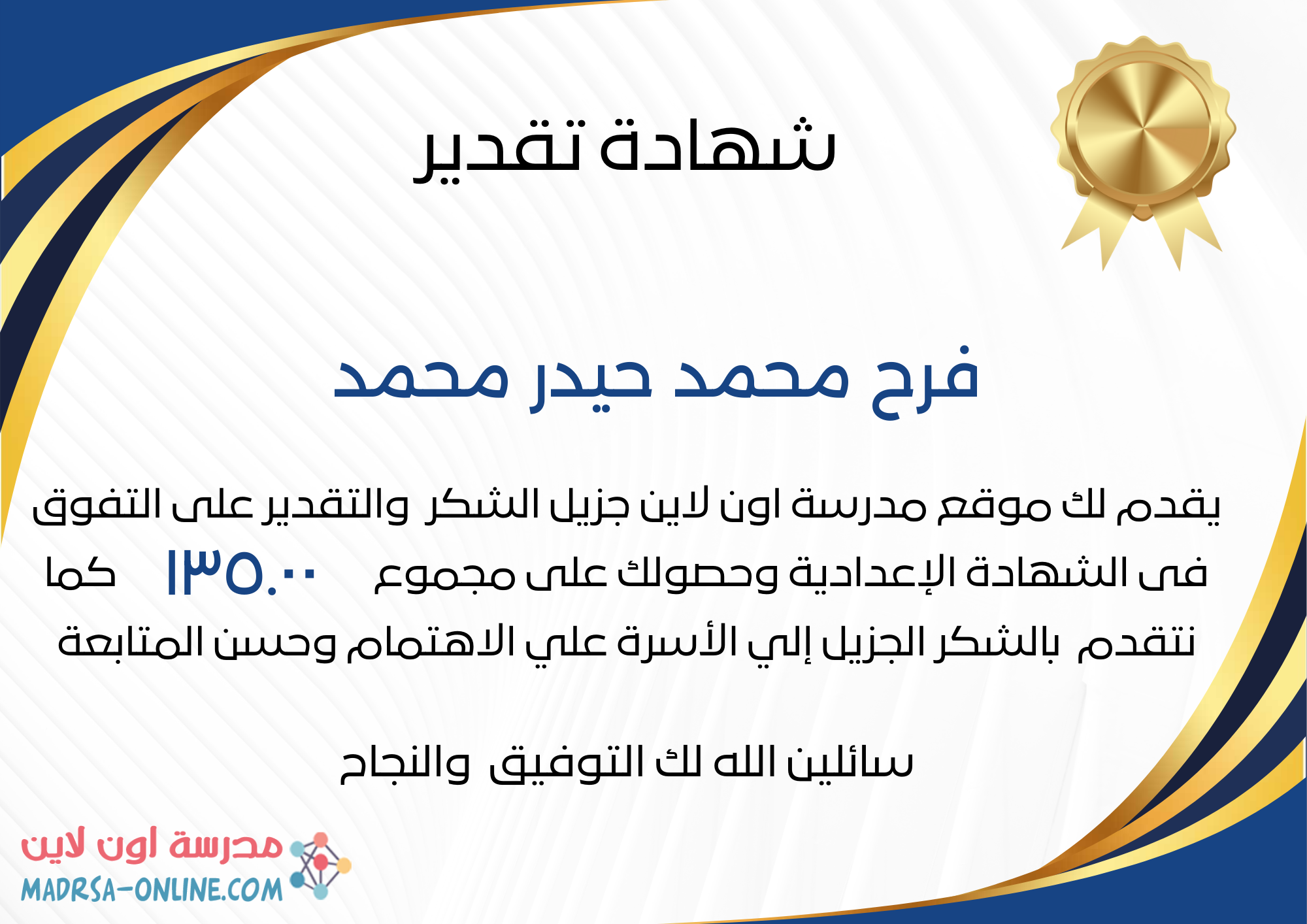 شهادة تقدير

فرح محمد حيدر محمد

يقدم لك موقع مدرسة اون لاين جزيل الشكر والتقدير على التفوق فى الشهادة الإعدادية وحصولك على مجموع ١٣٥.٠٠ كما نتقدم بالشكر الجزيل إلي الأسرة علي الاهتمام وحسن المتابعة

سائلين الله لك التوفيق والنجاح

مدرسة اون لاين
MADRSA-ONLINE.COM